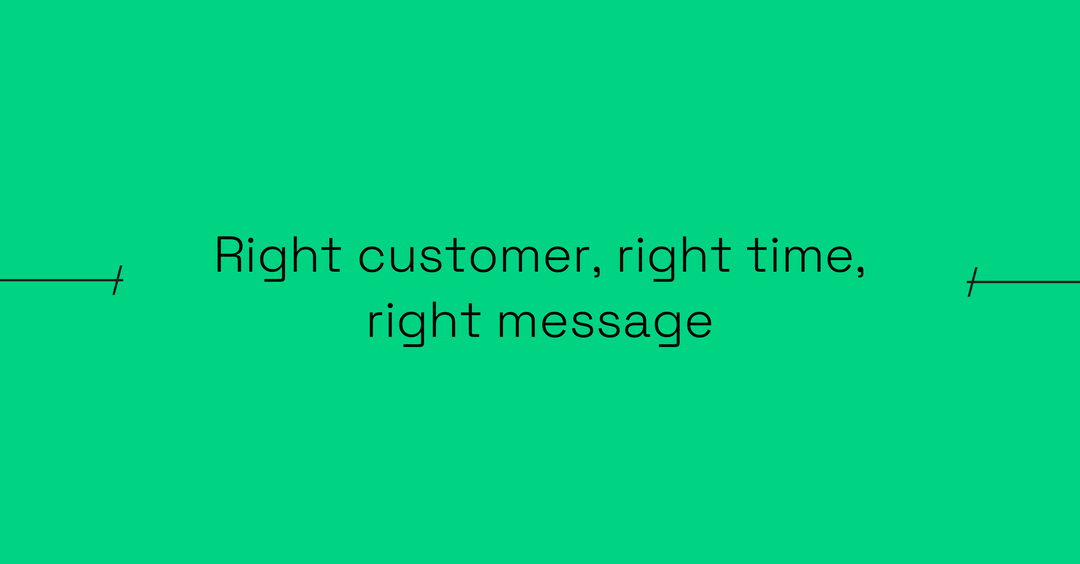 Right customer, right time, right message